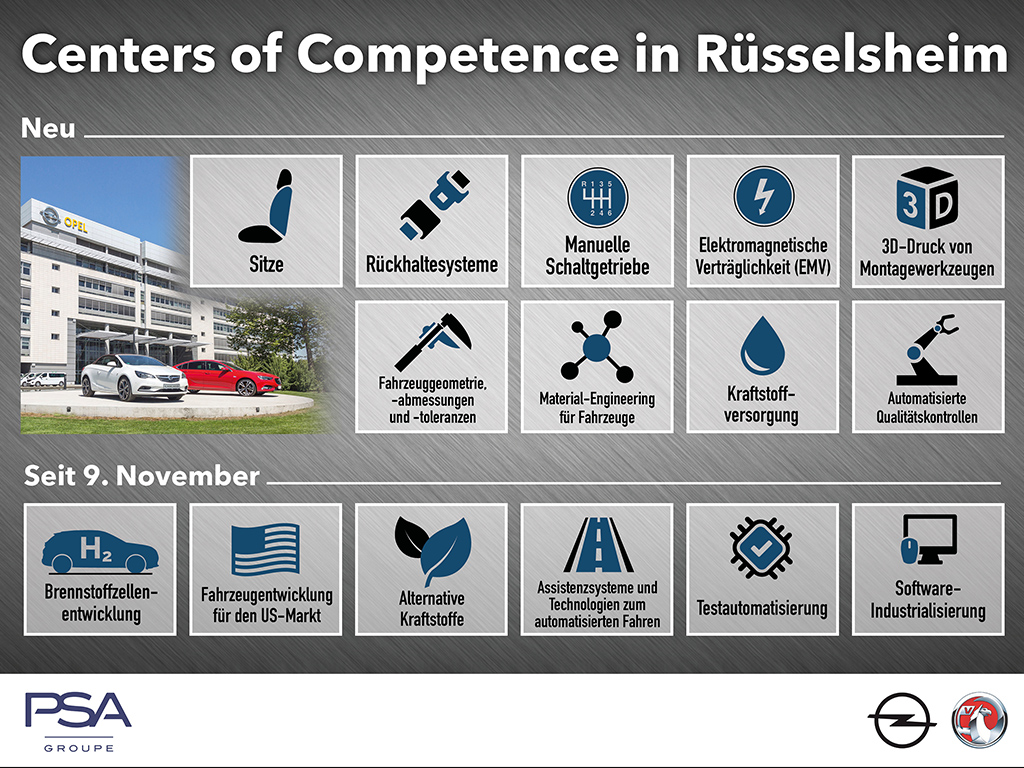 Centers of Competence in Rüsselsheim

Neu

OPEL

Sitze

Rückhaltesysteme

R 1 3 5
2 4 6
Manuelle Schaltgetriebe

Elektromagnetische Verträglichkeit (EMV)

3D
3D-Druck von Montagewerkzeugen

Fahrzeuggeometrie, -abmessungen und -toleranzen

Material-Engineering für Fahrzeuge

Kraftstoffversorgung

Automatisierte Qualitätskontrollen

Seit 9. November

$H_2$
Brennstoffzellenentwicklung

Fahrzeugentwicklung für den US-Markt

Alternative Kraftstoffe

Assistenzsysteme und Technologien zum automatisierten Fahren

Testautomatisierung

Software-Industrialisierung

PSA
GROUPE